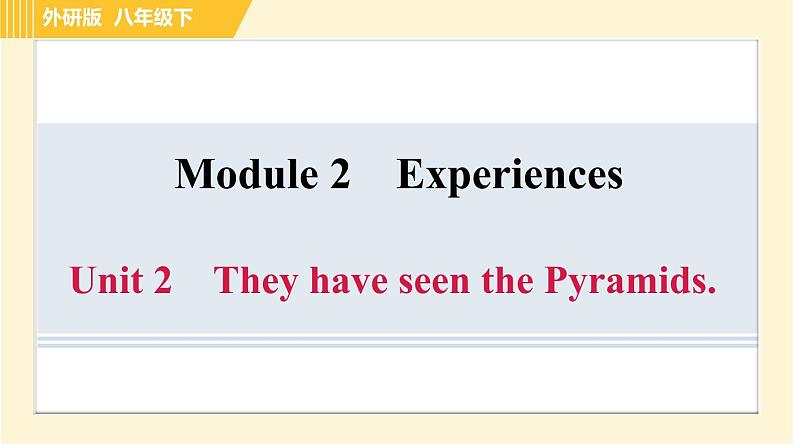 外研版 八年级下

Module 2 Experiences

Unit 2 They have seen the Pyramids.